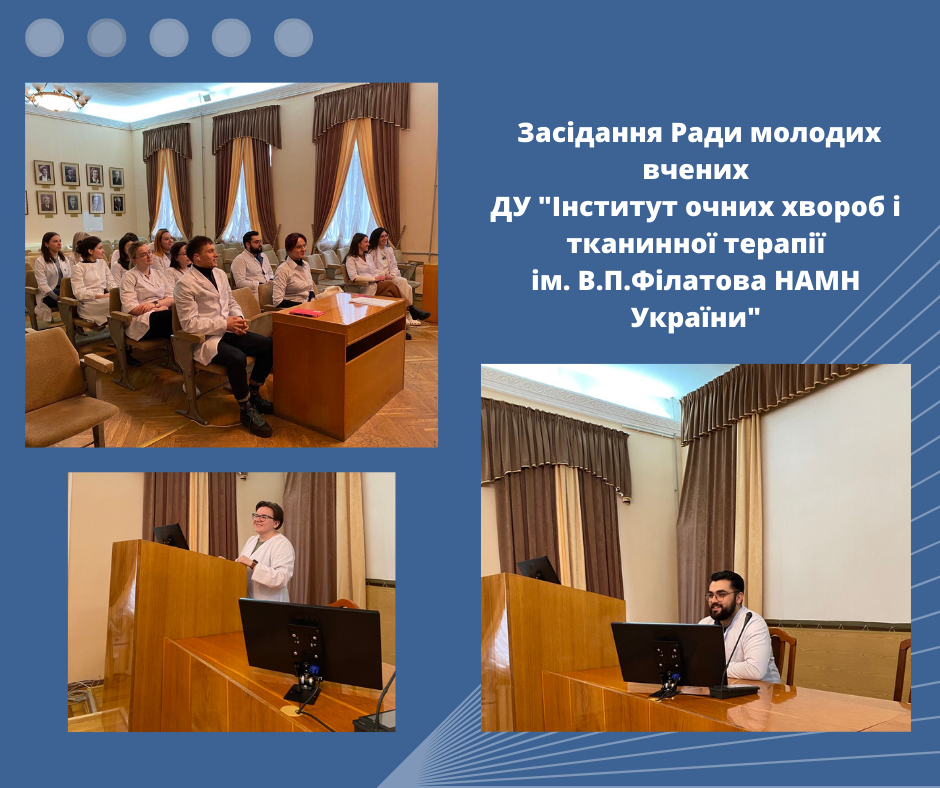 Засідання Ради молодих вчених
ДУ "Інститут очних хвороб і тканинної терапії
ім. В.П.Філатова НАМН України"